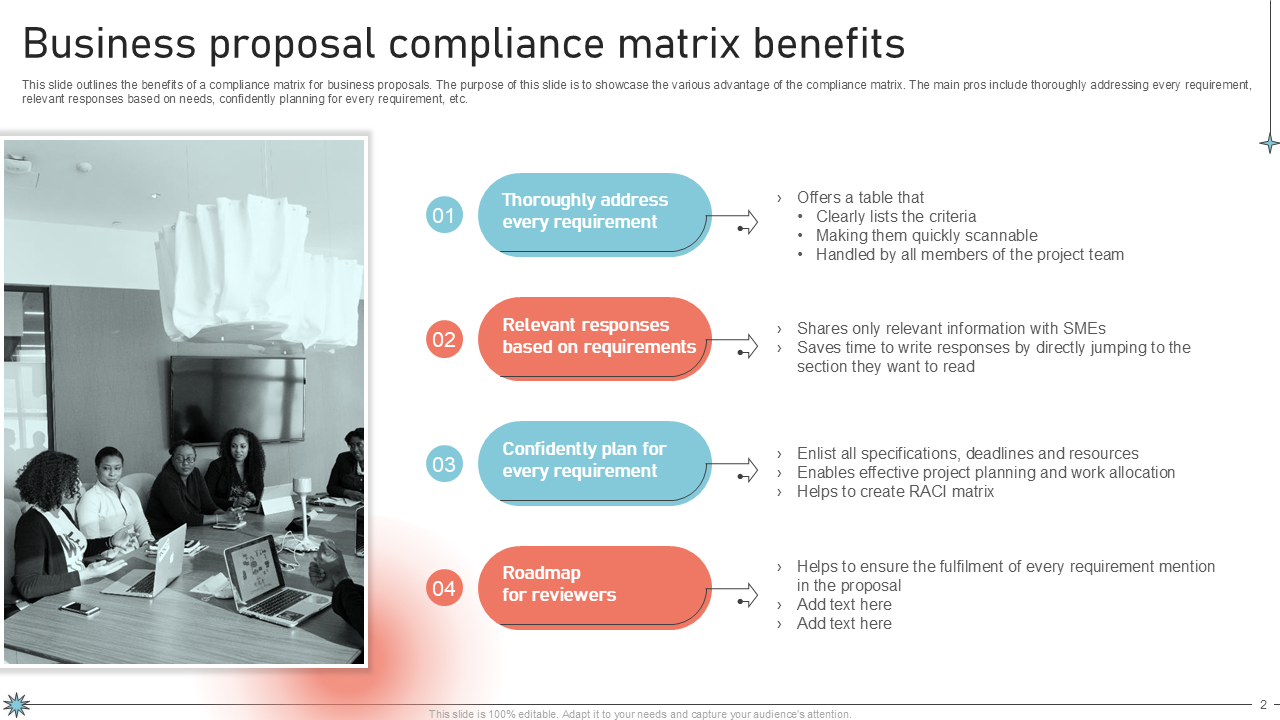 Business proposal compliance matrix benefits

This slide outlines the benefits of a compliance matrix for business proposals. The purpose of this slide is to showcase the various advantage of the compliance matrix. The main pros include thoroughly addressing every requirement, relevant responses based on needs, confidently planning for every requirement, etc.

01 Thoroughly address every requirement

› Offers a table that
• Clearly lists the criteria
• Making them quickly scannable
• Handled by all members of the project team

02 Relevant responses based on requirements

› Shares only relevant information with SMEs
› Saves time to write responses by directly jumping to the section they want to read

03 Confidently plan for every requirement

› Enlist all specifications, deadlines and resources
› Enables effective project planning and work allocation
› Helps to create RACI matrix

04 Roadmap for reviewers

› Helps to ensure the fulfilment of every requirement mention in the proposal
› Add text here
› Add text here

This slide is 100% editable. Adapt it to your needs and capture your audience's attention.

2